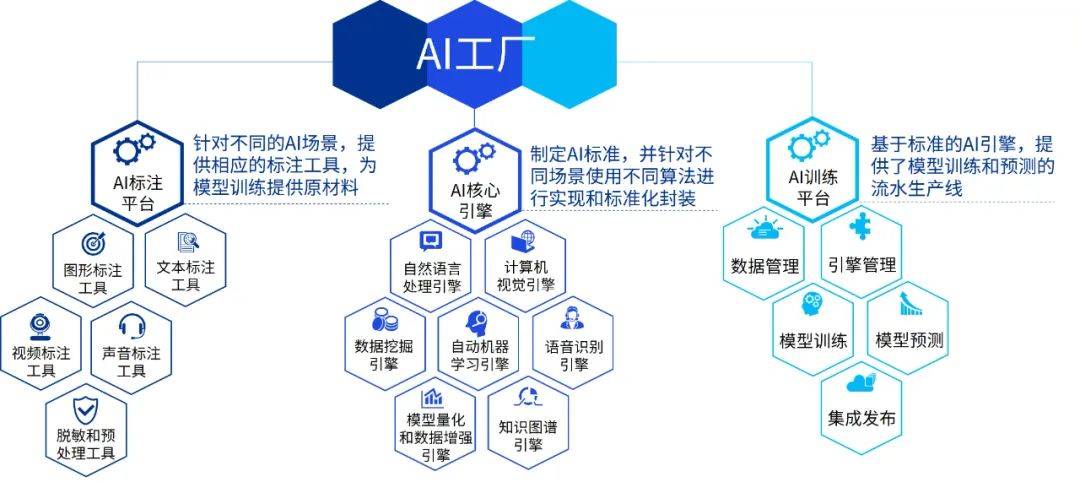 AI工厂

AI标注平台

针对不同的AI场景，提供相应的标注工具，为模型训练提供原材料

图形标注工具

文本标注工具

视频标注工具

声音标注工具

脱敏和预处理工具

AI核心引擎

制定AI标准，并针对不同场景使用不同算法进行实现和标准化封装

自然语言处理引擎

计算机视觉引擎

数据挖掘引擎

自动机器学习引擎

语音识别引擎

模型量化和数据增强引擎

知识图谱引擎

AI训练平台

基于标准的AI引擎，提供了模型训练和预测的流水生产线

数据管理

引擎管理

模型训练

模型预测

集成发布